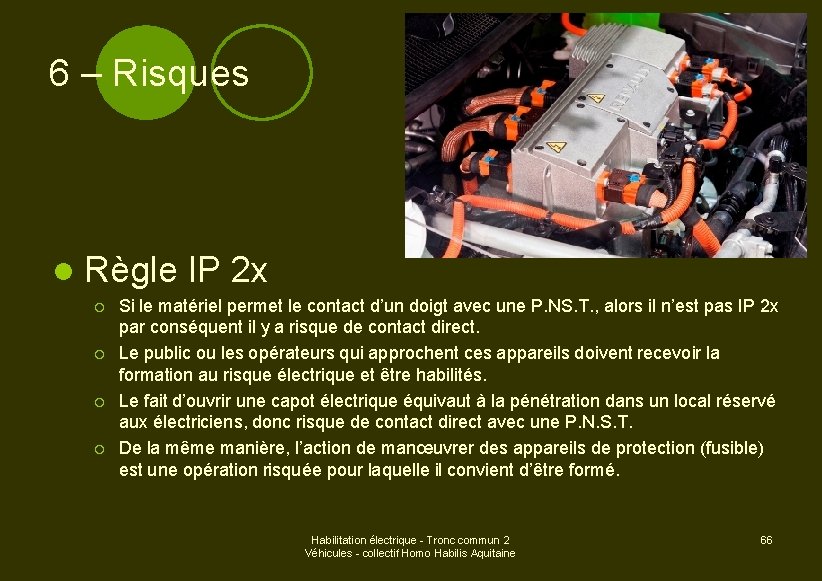 6 – Risques

Règle IP 2x

Si le matériel permet le contact d'un doigt avec une P.NS.T., alors il n'est pas IP 2x par conséquent il y a risque de contact direct.

Le public ou les opérateurs qui approchent ces appareils doivent recevoir la formation au risque électrique et être habilités.

Le fait d'ouvrir une capot électrique équivaut à la pénétration dans un local réservé aux électriciens, donc risque de contact direct avec une P.N.S.T.

De la même manière, l'action de manœuvrer des appareils de protection (fusible) est une opération risquée pour laquelle il convient d'être formé.

Habilitation électrique - Tronc commun 2
Véhicules - collectif Homo Habilis Aquitaine

66